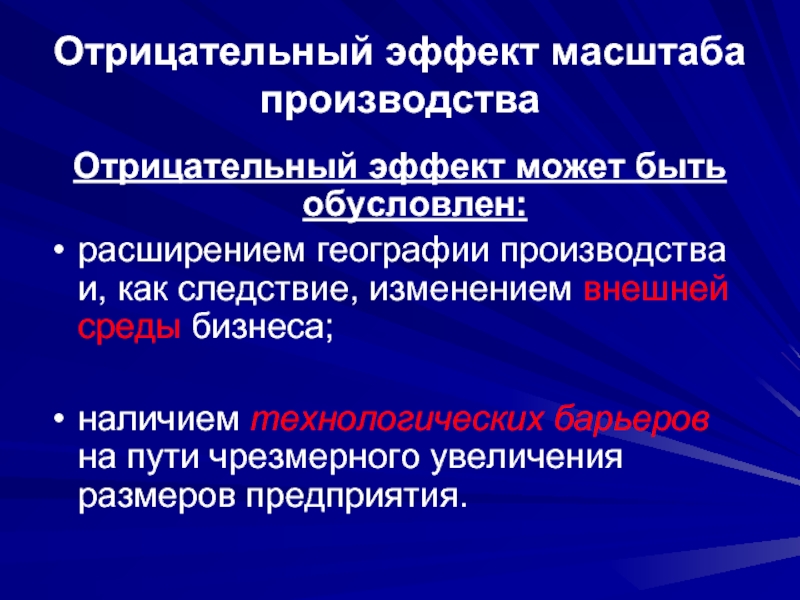 Отрицательный эффект масштаба производства

Отрицательный эффект может быть обусловлен:

• расширением географии производства и, как следствие, изменением внешней среды бизнеса;

• наличием технологических барьеров на пути чрезмерного увеличения размеров предприятия.